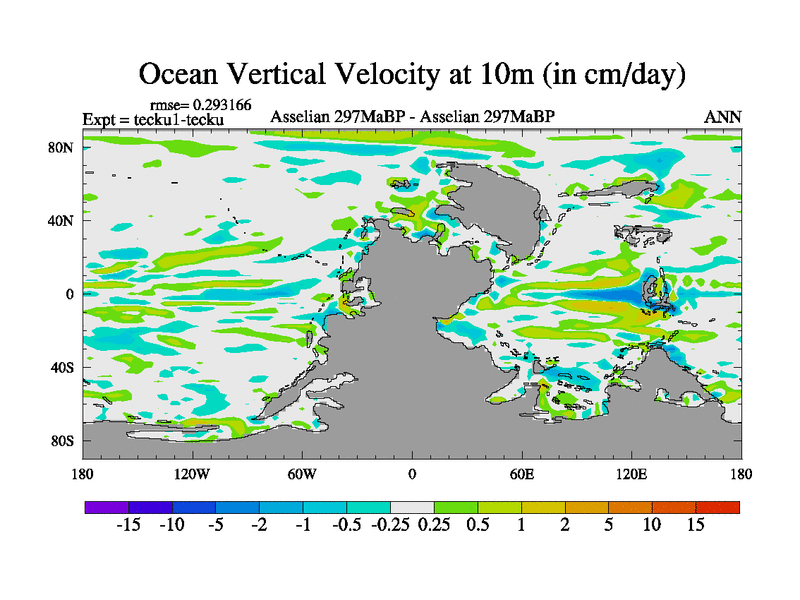 Ocean Vertical Velocity at 10m (in cm/day)

rmse= 0.293166
Expt = tecku1-tecku

Asselian 297MaBP - Asselian 297MaBP

ANN

80N
40N
0
40S
80S

180 120W 60W 0 60E 120E 180

-15 -10 -5 -2 -1 -0.5 -0.25 0.25 0.5 1 2 5 10 15